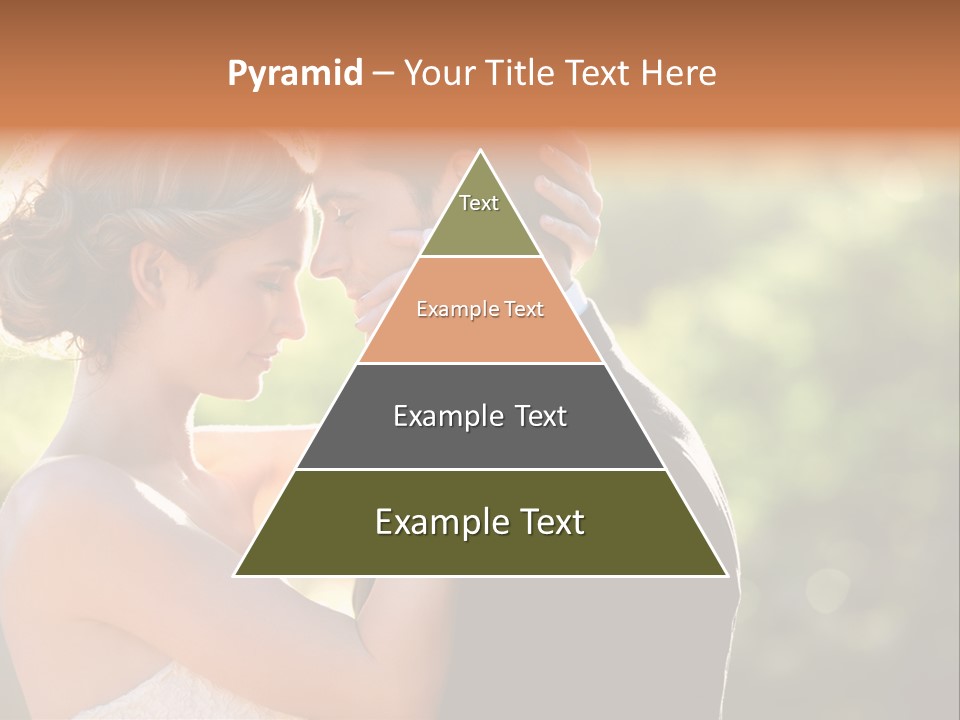 Pyramid – Your Title Text Here

Text

Example Text

Example Text

Example Text